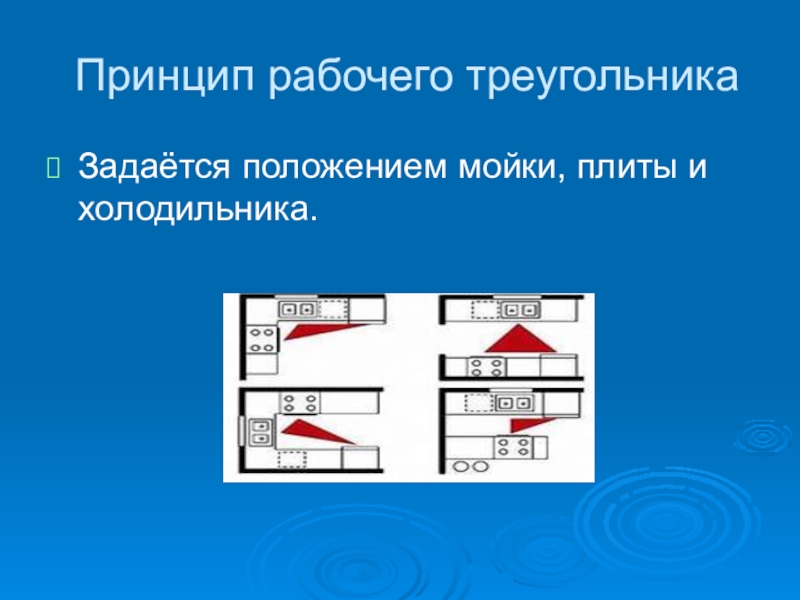 Принцип рабочего треугольника

Задаётся положением мойки, плиты и холодильника.